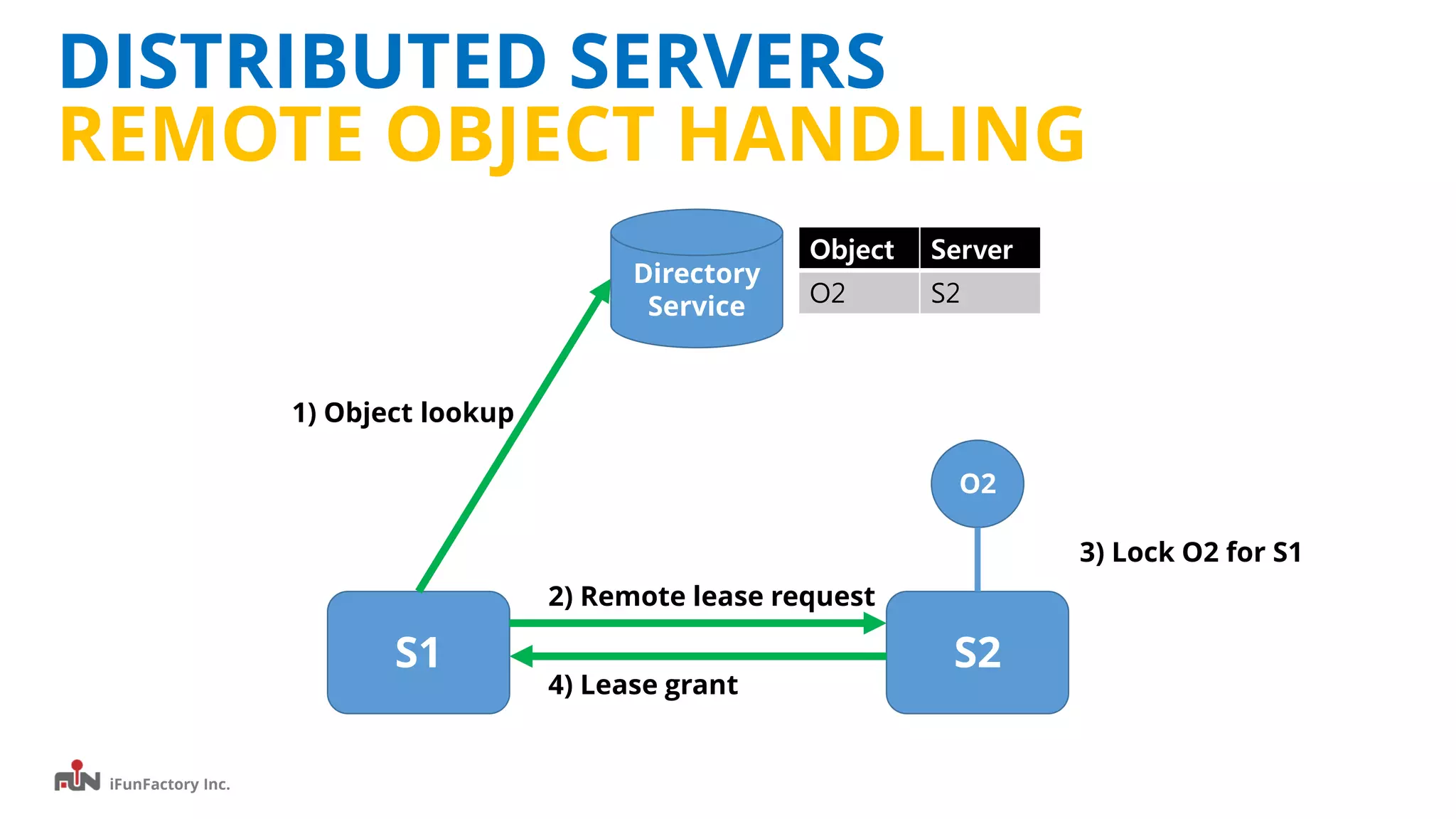 DISTRIBUTED SERVERS
REMOTE OBJECT HANDLING

Directory Service

| Object | Server |
|---|---|
| O2 | S2 |

1) Object lookup

O2

3) Lock O2 for S1

2) Remote lease request

S1

S2

4) Lease grant

FUN iFunFactory Inc.